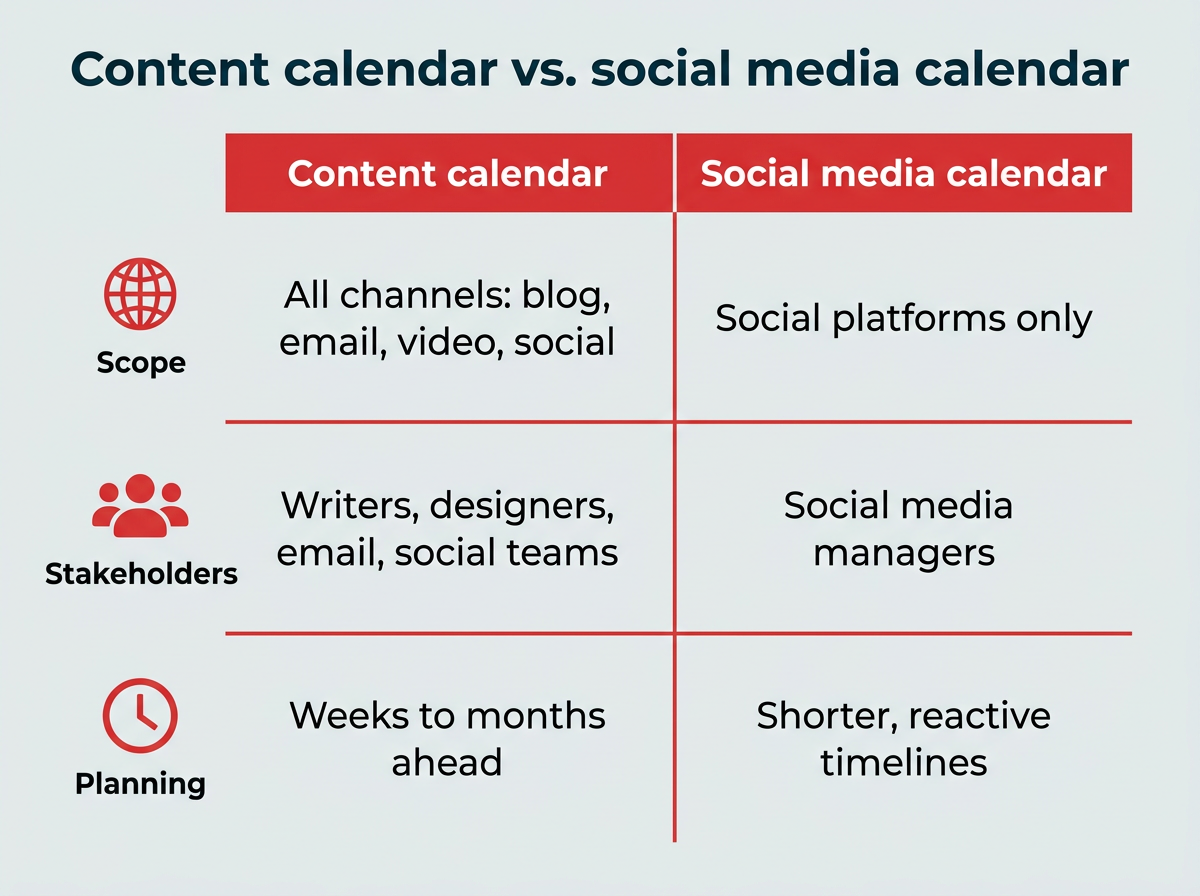 Content calendar vs. social media calendar

| | Content calendar | Social media calendar |
|---|---|---|
| Scope | All channels: blog, email, video, social | Social platforms only |
| Stakeholders | Writers, designers, email, social teams | Social media managers |
| Planning | Weeks to months ahead | Shorter, reactive timelines |